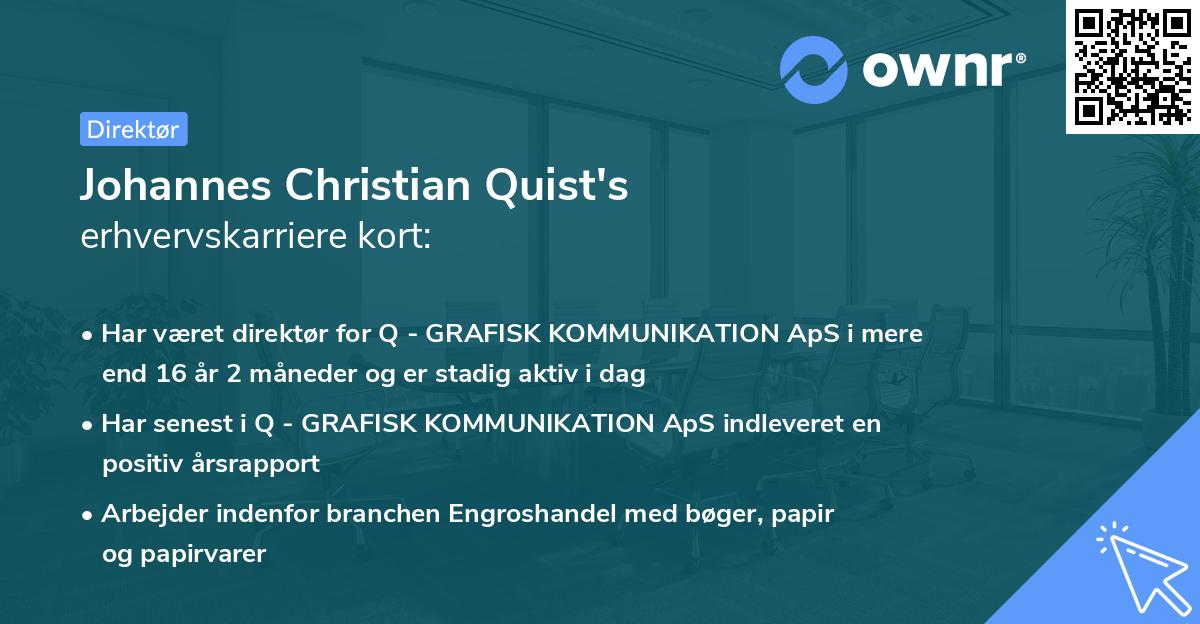 ownr®

Direktør

Johannes Christian Quist's
erhvervskarriere kort:

• Har været direktør for Q - GRAFISK KOMMUNIKATION ApS i mere end 16 år 2 måneder og er stadig aktiv i dag

• Har senest i Q - GRAFISK KOMMUNIKATION ApS indleveret en positiv årsrapport

• Arbejder indenfor branchen Engroshandel med bøger, papir og papirvarer